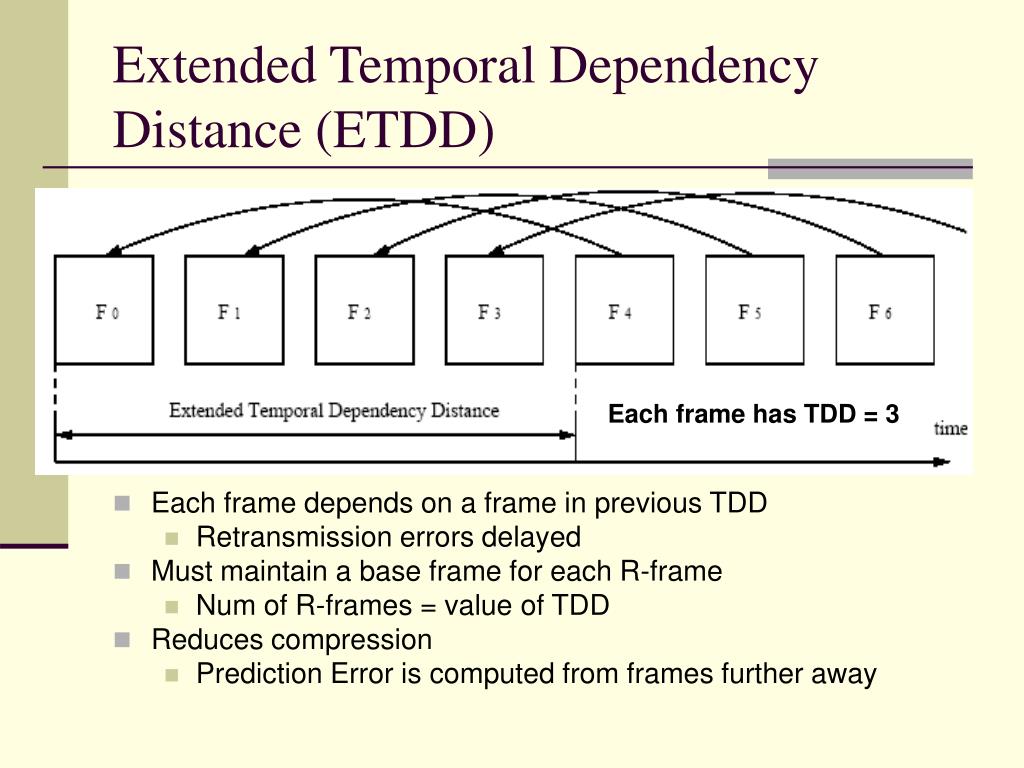 Extended Temporal Dependency Distance (ETDD)

F 0 F 1 F 2 F 3 F 4 F 5 F 6

Extended Temporal Dependency Distance

Each frame has TDD = 3

time

Each frame depends on a frame in previous TDD
Retransmission errors delayed
Must maintain a base frame for each R-frame
Num of R-frames = value of TDD
Reduces compression
Prediction Error is computed from frames further away